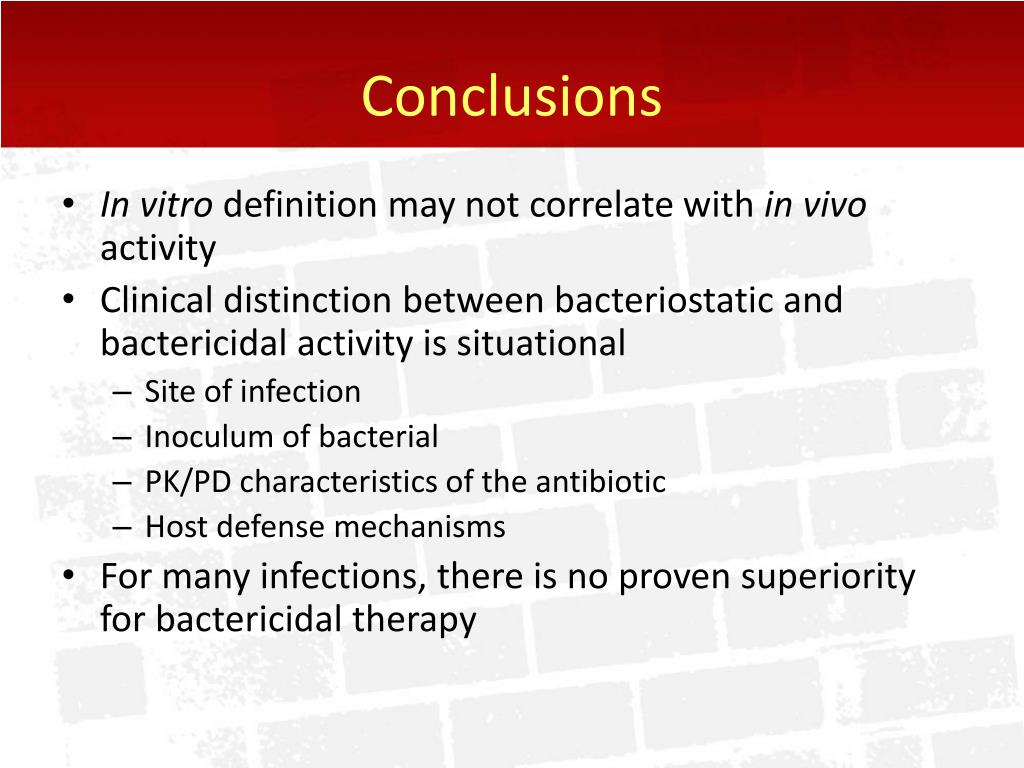 Conclusions

• In vitro definition may not correlate with in vivo activity
• Clinical distinction between bacteriostatic and bactericidal activity is situational
 – Site of infection
 – Inoculum of bacterial
 – PK/PD characteristics of the antibiotic
 – Host defense mechanisms
• For many infections, there is no proven superiority for bactericidal therapy